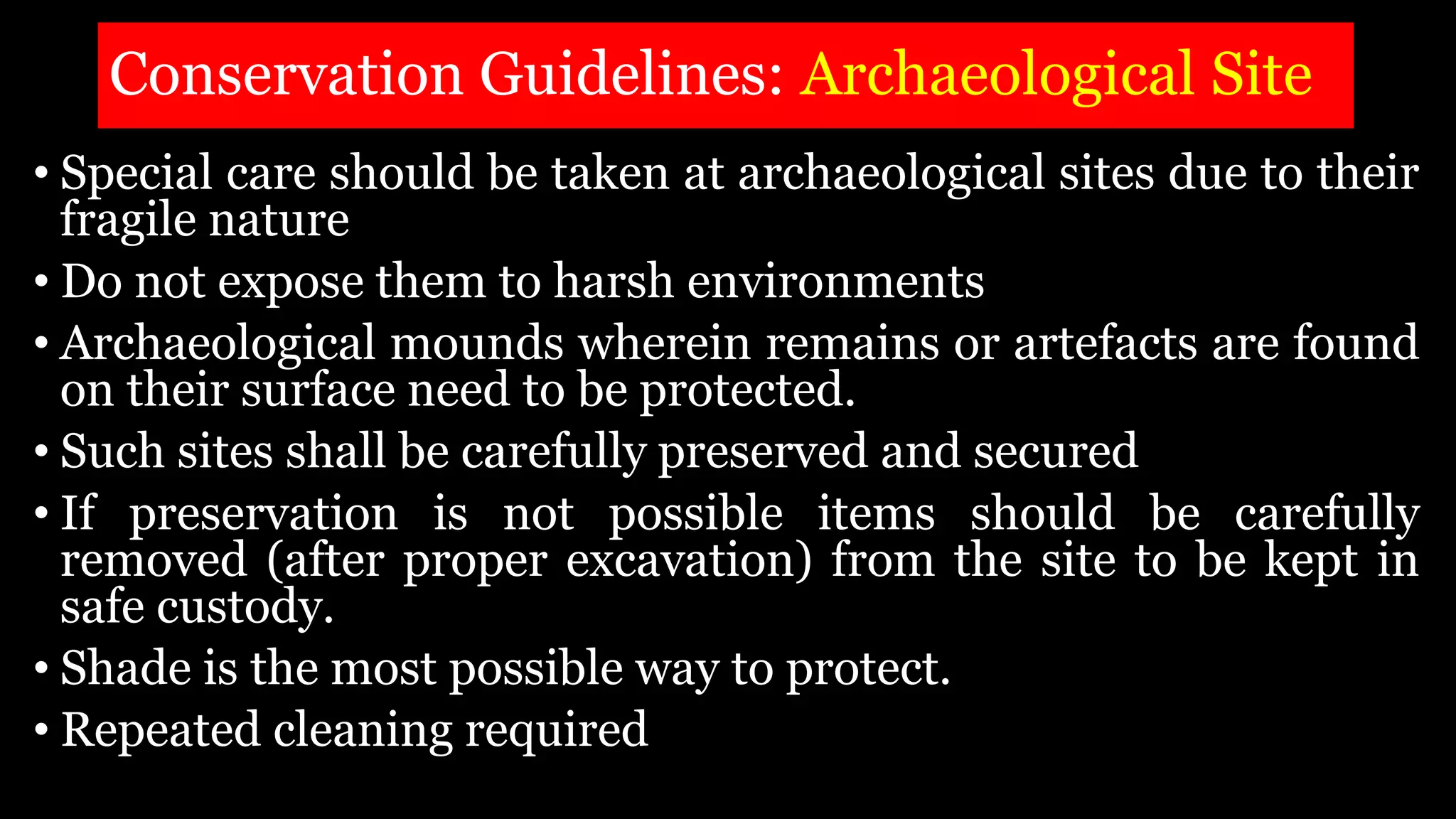 Conservation Guidelines: Archaeological Site

• Special care should be taken at archaeological sites due to their fragile nature
• Do not expose them to harsh environments
• Archaeological mounds wherein remains or artefacts are found on their surface need to be protected.
• Such sites shall be carefully preserved and secured
• If preservation is not possible items should be carefully removed (after proper excavation) from the site to be kept in safe custody.
• Shade is the most possible way to protect.
• Repeated cleaning required